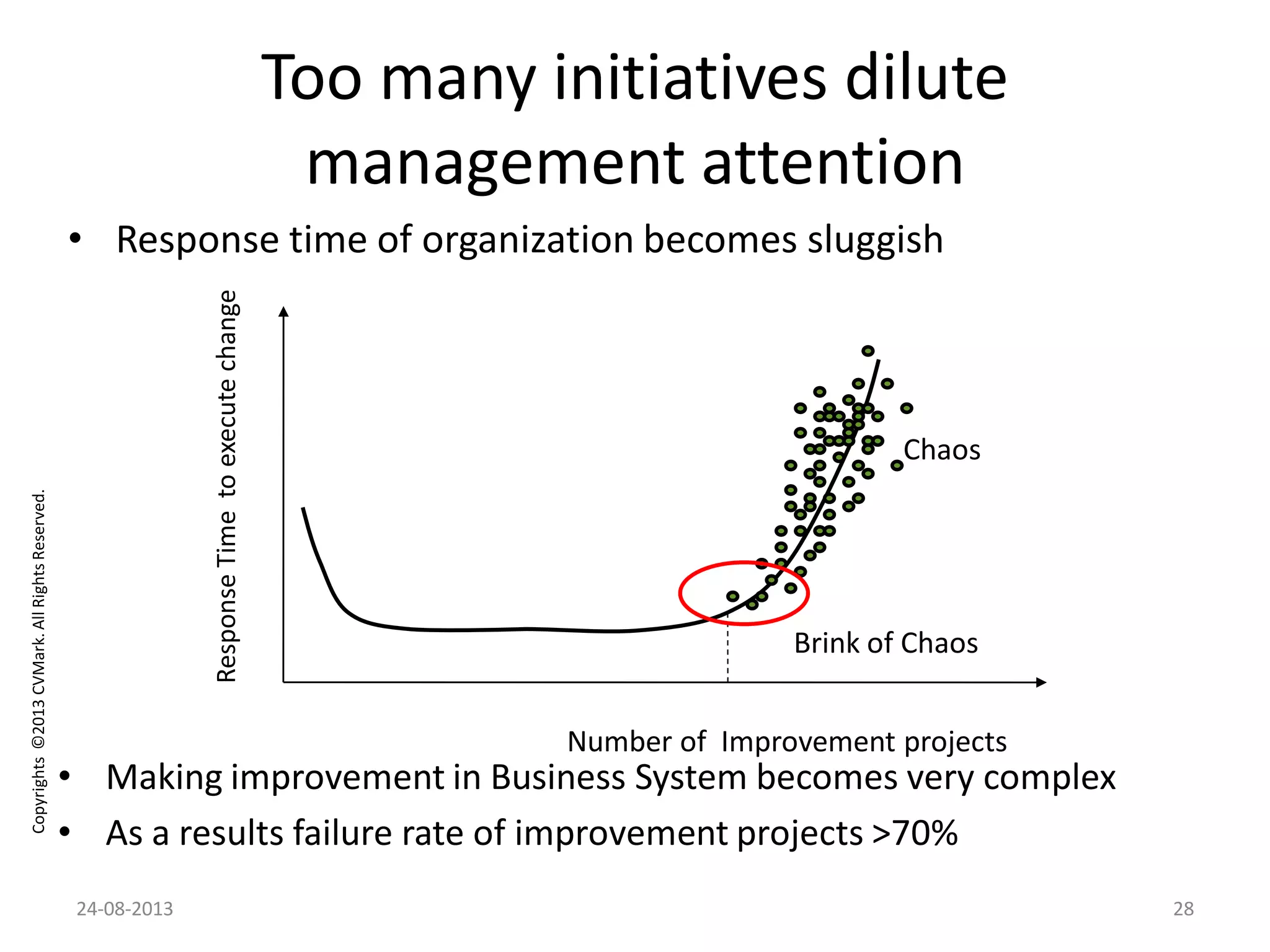 Too many initiatives dilute management attention

• Response time of organization becomes sluggish

Response Time to execute change

Chaos

Brink of Chaos

Number of Improvement projects

Copyrights ©2013 CVMark. All Rights Reserved.

• Making improvement in Business System becomes very complex

• As a results failure rate of improvement projects >70%

24-08-2013

28